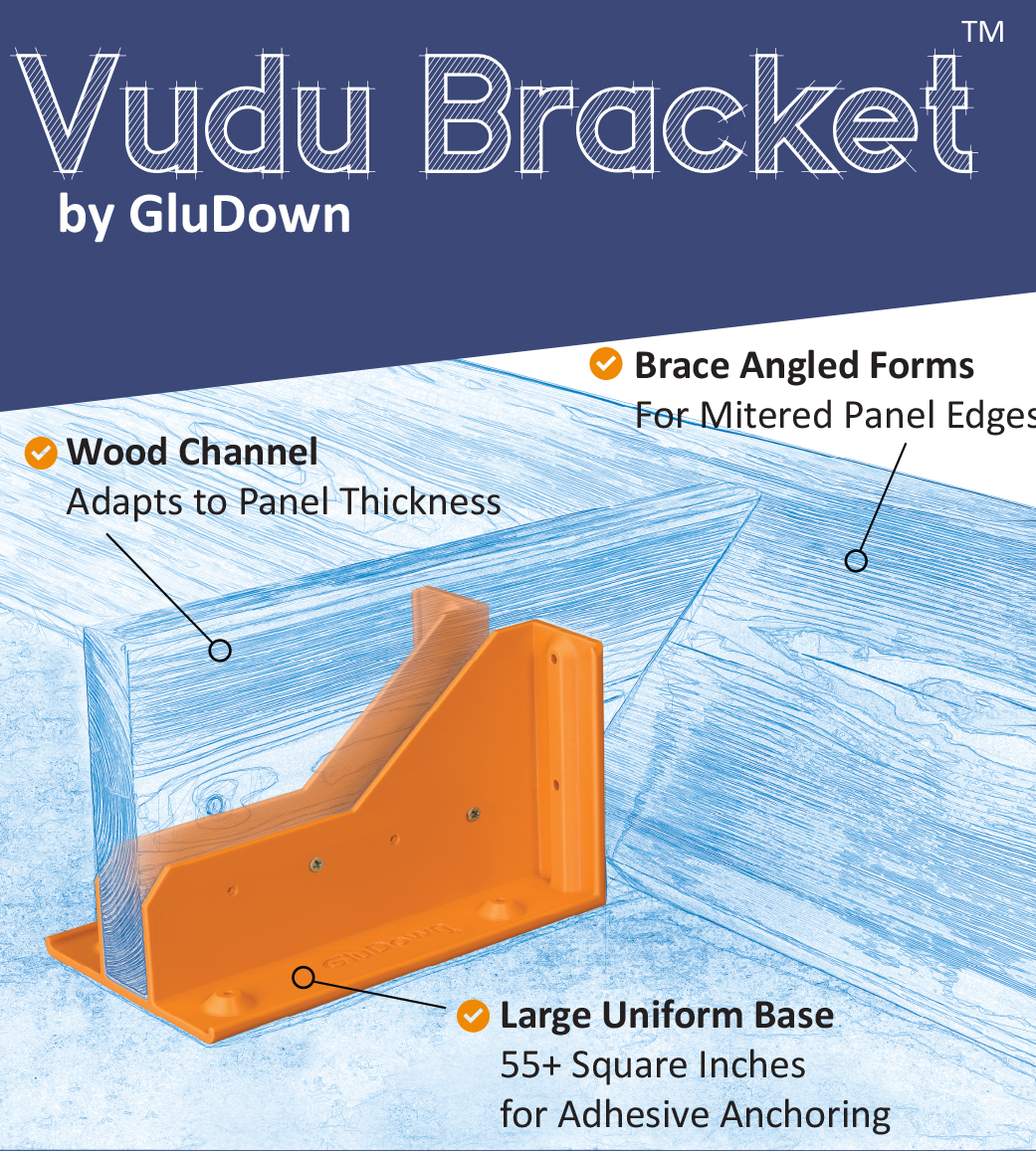 Vudu Bracket™
by GluDown

Brace Angled Forms
For Mitered Panel Edges

Wood Channel
Adapts to Panel Thickness

GluDown

Large Uniform Base
55+ Square Inches
for Adhesive Anchoring